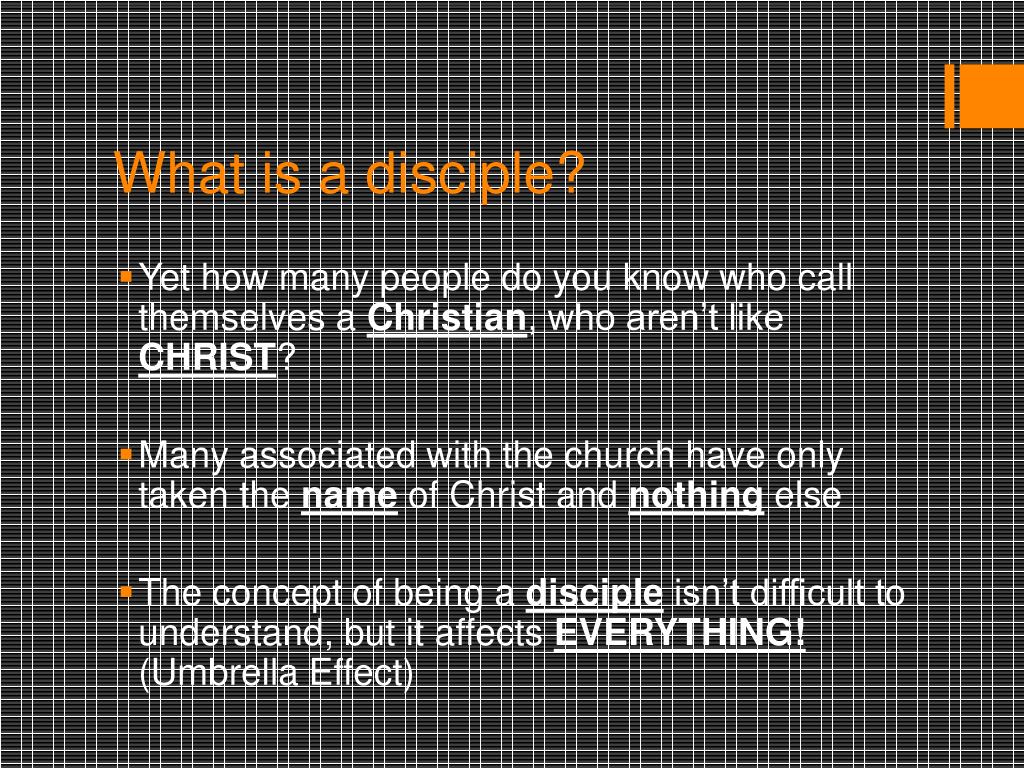 What is a disciple?

Yet how many people do you know who call themselves a Christian, who aren’t like CHRIST?

Many associated with the church have only taken the name of Christ and nothing else

The concept of being a disciple isn’t difficult to understand, but it affects EVERYTHING! (Umbrella Effect)